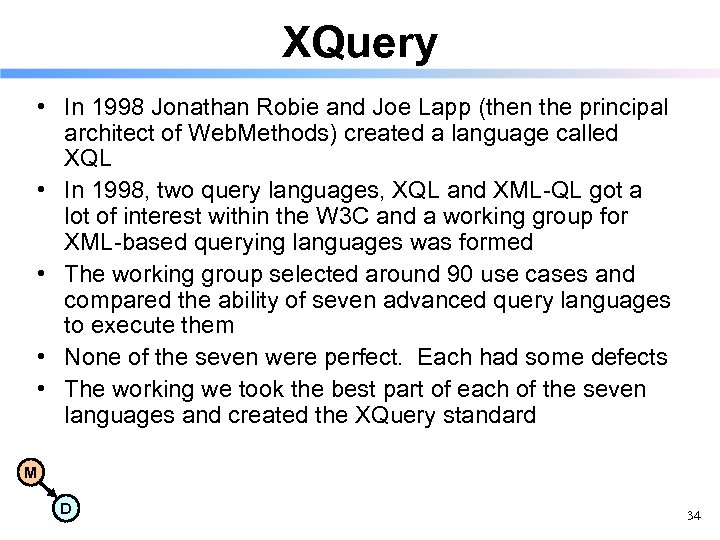 XQuery

• In 1998 Jonathan Robie and Joe Lapp (then the principal architect of WebMethods) created a language called XQL
• In 1998, two query languages, XQL and XML-QL got a lot of interest within the W3C and a working group for XML-based querying languages was formed
• The working group selected around 90 use cases and compared the ability of seven advanced query languages to execute them
• None of the seven were perfect. Each had some defects
• The working we took the best part of each of the seven languages and created the XQuery standard

M
D

34